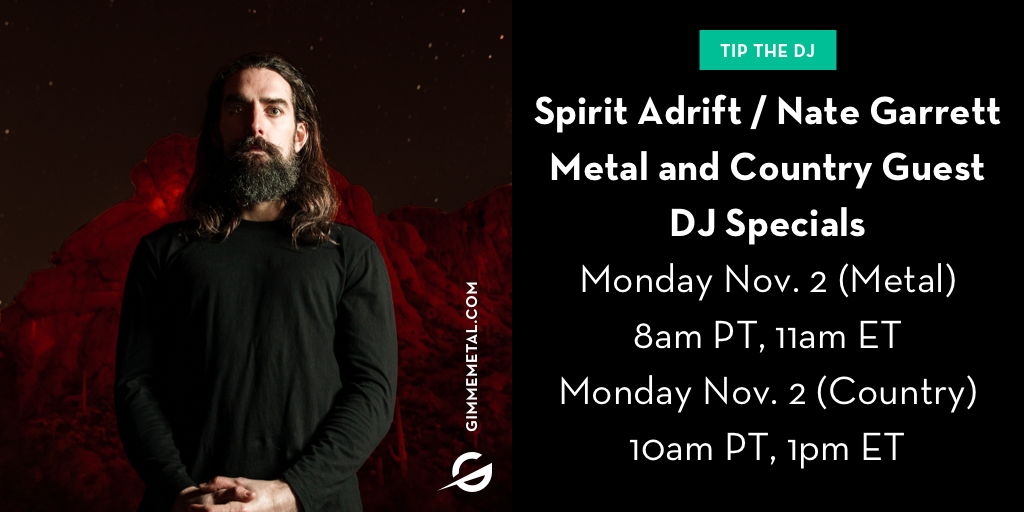 GIMMEMETAL.COM

TIP THE DJ

Spirit Adrift / Nate Garrett Metal and Country Guest DJ Specials

Monday Nov. 2 (Metal)
8am PT, 11am ET
Monday Nov. 2 (Country)
10am PT, 1pm ET